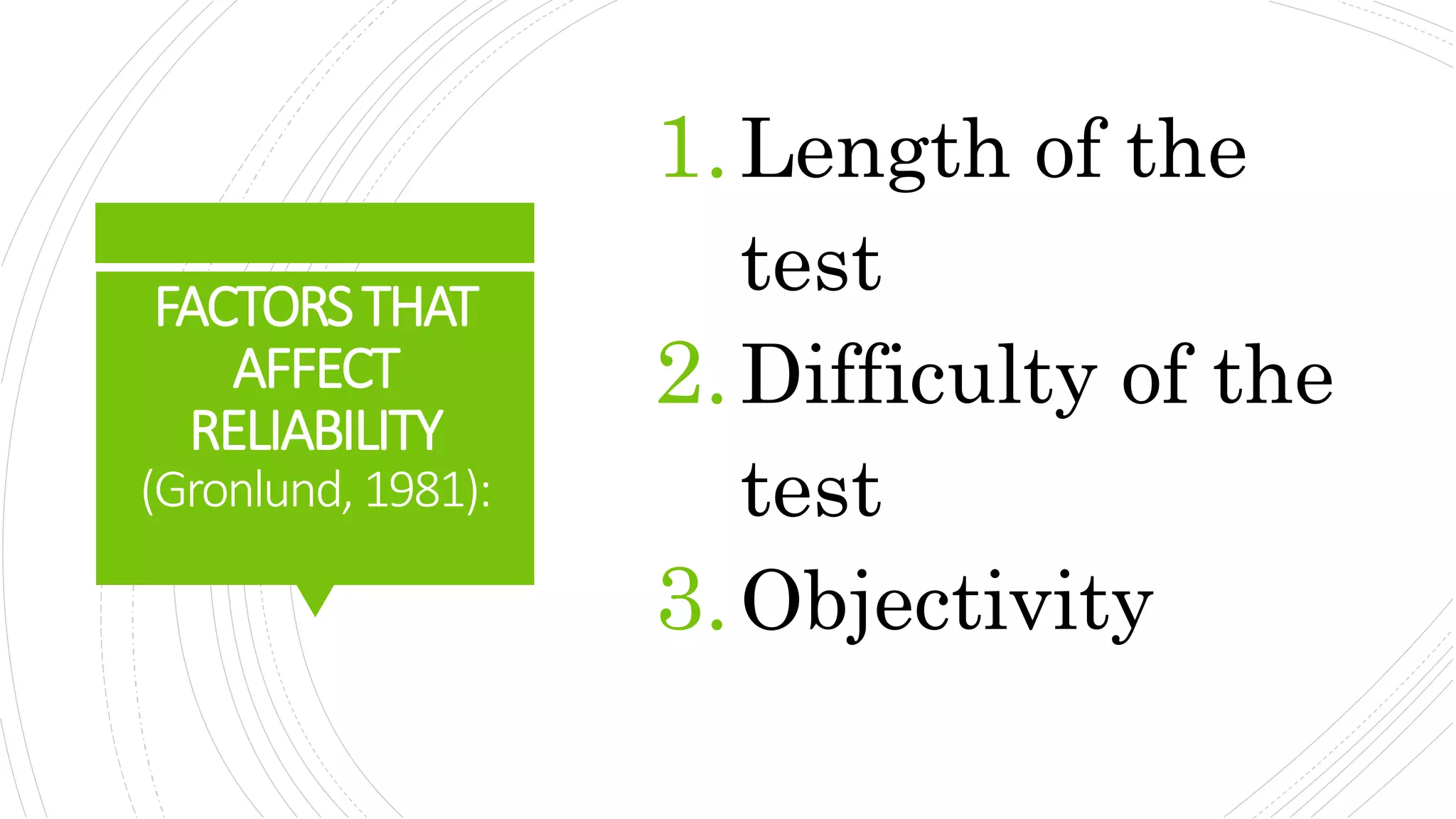 FACTORS THAT AFFECT RELIABILITY (Gronlund, 1981):

1. Length of the test
2. Difficulty of the test
3. Objectivity